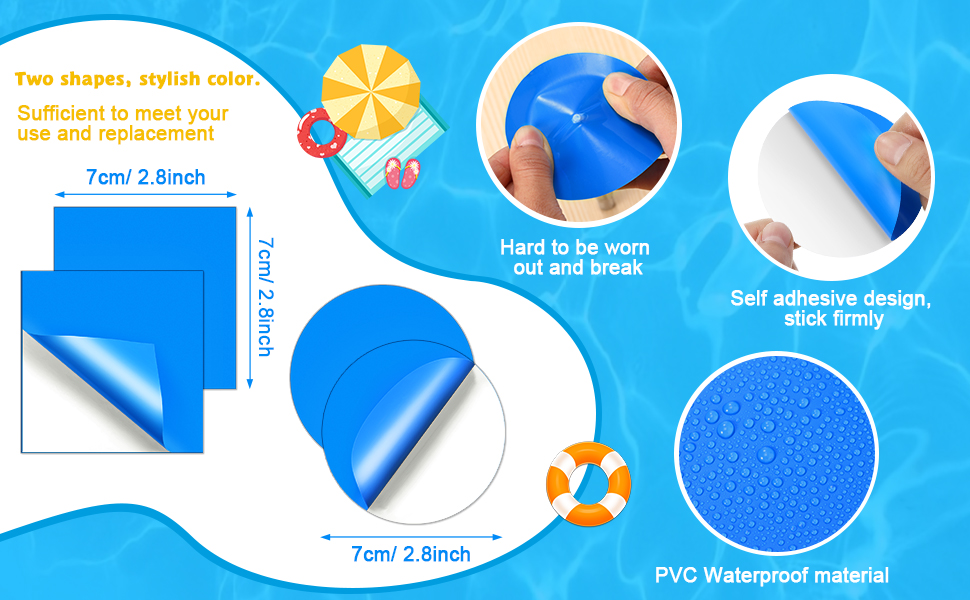 Two shapes, stylish color.

Sufficient to meet your use and replacement

7cm/ 2.8inch

7cm/ 2.8inch

7cm/ 2.8inch

Hard to be worn out and break

Self adhesive design, stick firmly

PVC Waterproof material